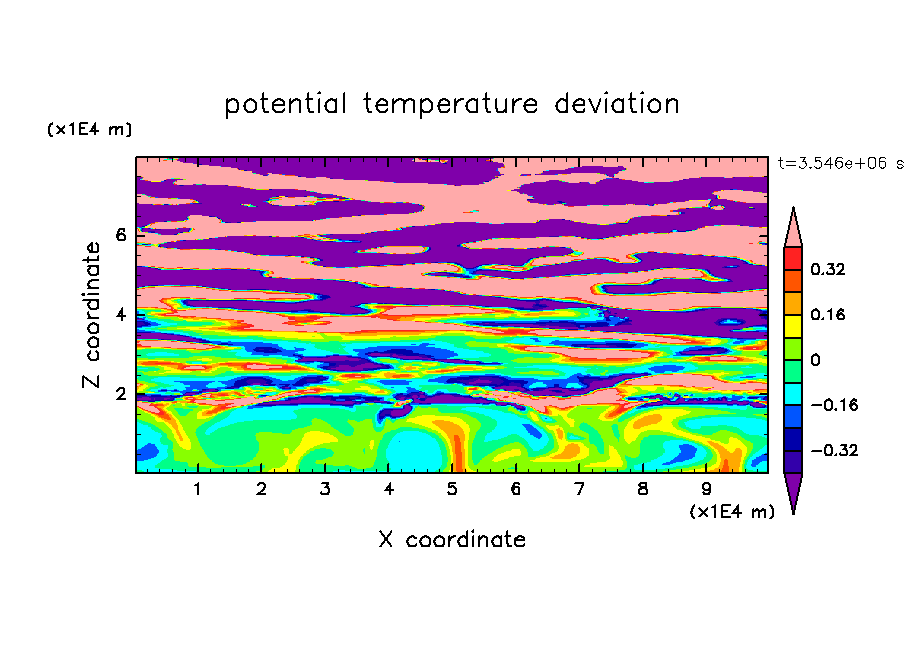 potential temperature deviation

(x1E4 m)

t=3.546e+06 s

Z coordinate

6
4
2

0.32
0.16
0
−0.16
−0.32

1 2 3 4 5 6 7 8 9

(x1E4 m)

X coordinate